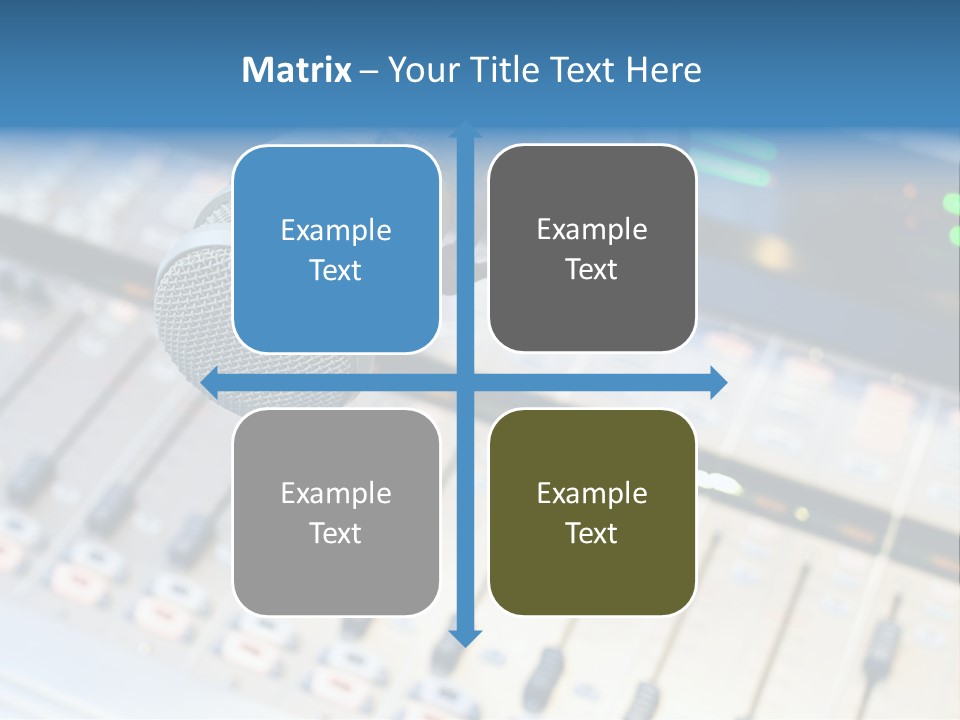 Matrix – Your Title Text Here

Example Text

Example Text

Example Text

Example Text